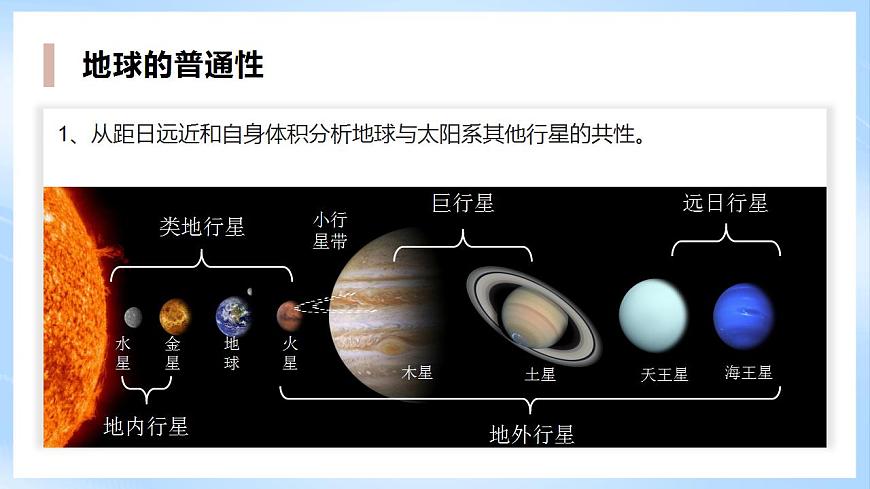 地球的普通性

1、从距日远近和自身体积分析地球与太阳系其他行星的共性。

类地行星

小行星带

巨行星

远日行星

水星

金星

地球

火星

木星

土星

天王星

海王星

地内行星

地外行星